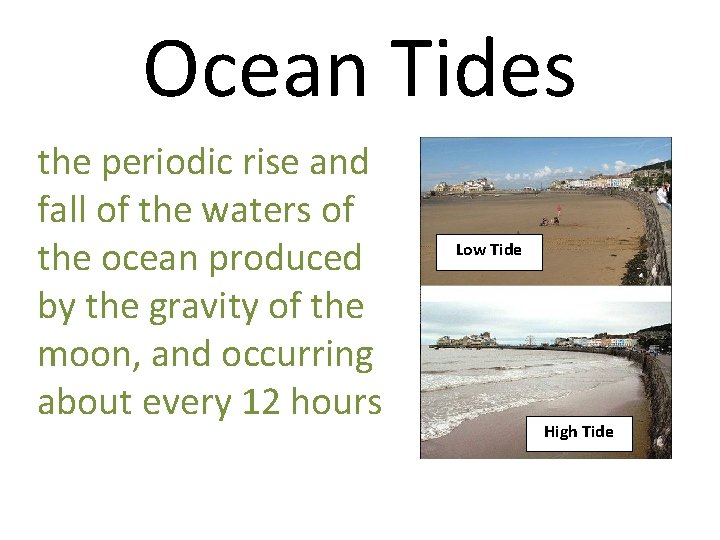 Ocean Tides

the periodic rise and fall of the waters of the ocean produced by the gravity of the moon, and occurring about every 12 hours

Low Tide

High Tide